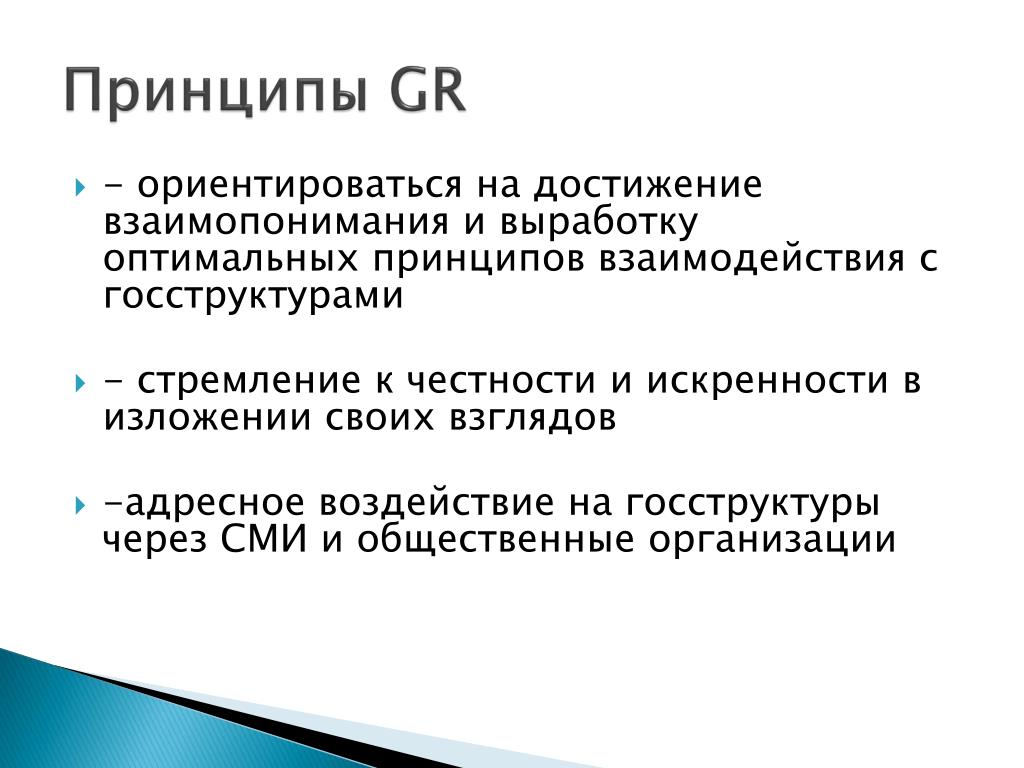 Принципы GR

- ориентироваться на достижение взаимопонимания и выработку оптимальных принципов взаимодействия с госструктурами

- стремление к честности и искренности в изложении своих взглядов

-адресное воздействие на госструктуры через СМИ и общественные организации